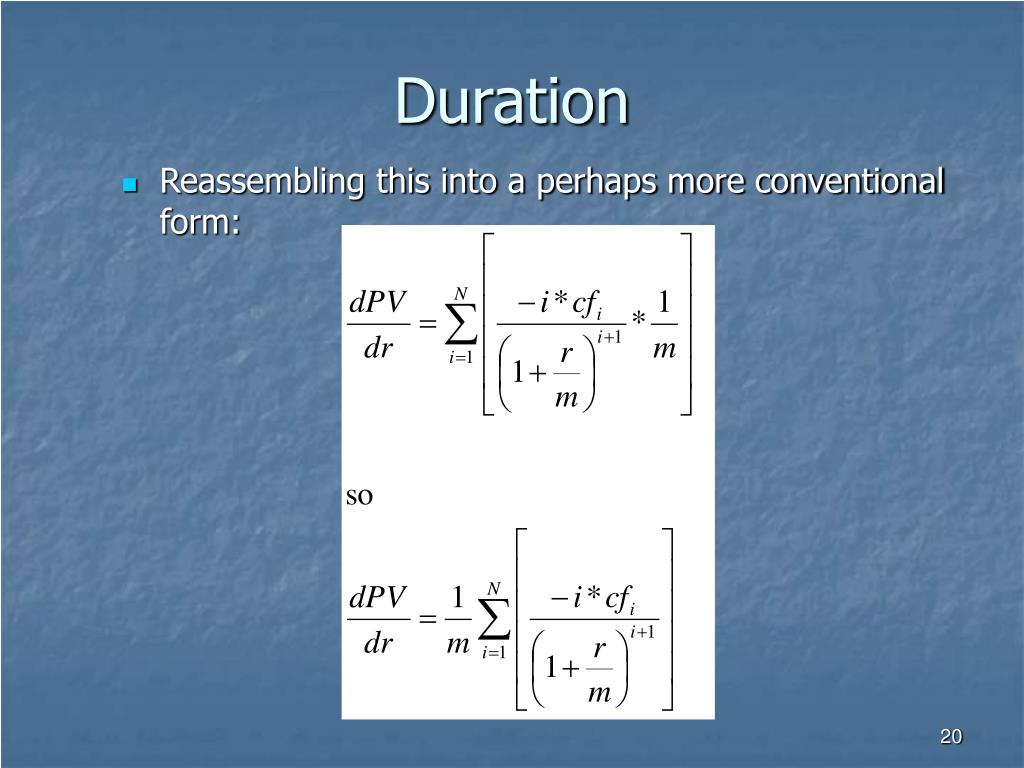 Duration

Reassembling this into a perhaps more conventional form:

$\frac{dPV}{dr} = \sum_{i=1}^{N} \left[ \frac{-i * cf_i}{\left(1+\frac{r}{m}\right)^{i+1}} * \frac{1}{m} \right]$

so

$\frac{dPV}{dr} = \frac{1}{m} \sum_{i=1}^{N} \left[ \frac{-i * cf_i}{\left(1+\frac{r}{m}\right)^{i+1}} \right]$

20